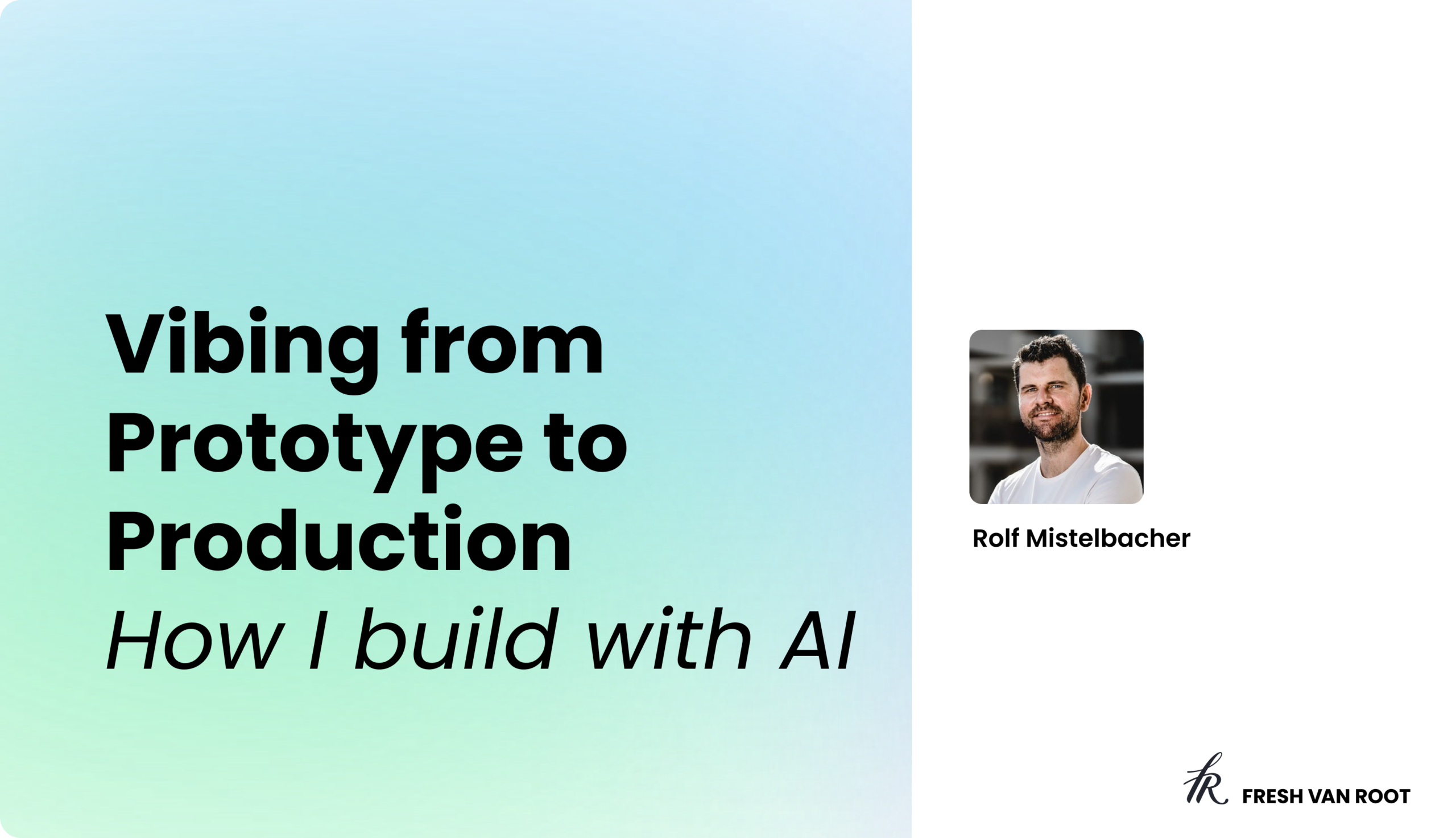 Vibing from Prototype to Production

How I build with AI

Rolf Mistelbacher

fR FRESH VAN ROOT